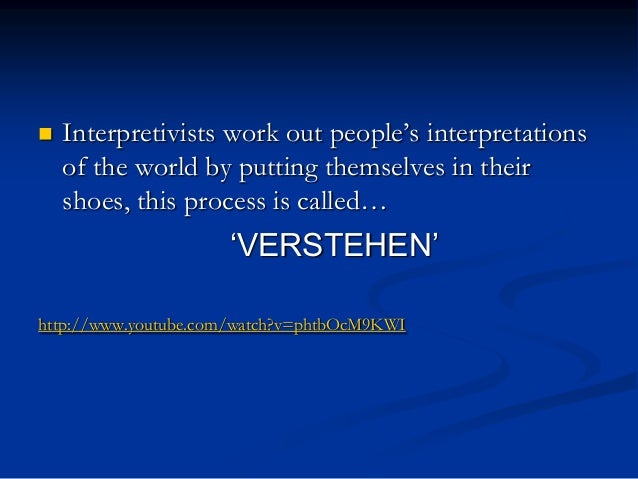 Interpretivists work out people’s interpretations of the world by putting themselves in their shoes, this process is called…

‘VERSTEHEN’

http://www.youtube.com/watch?v=phtbOcM9KWI